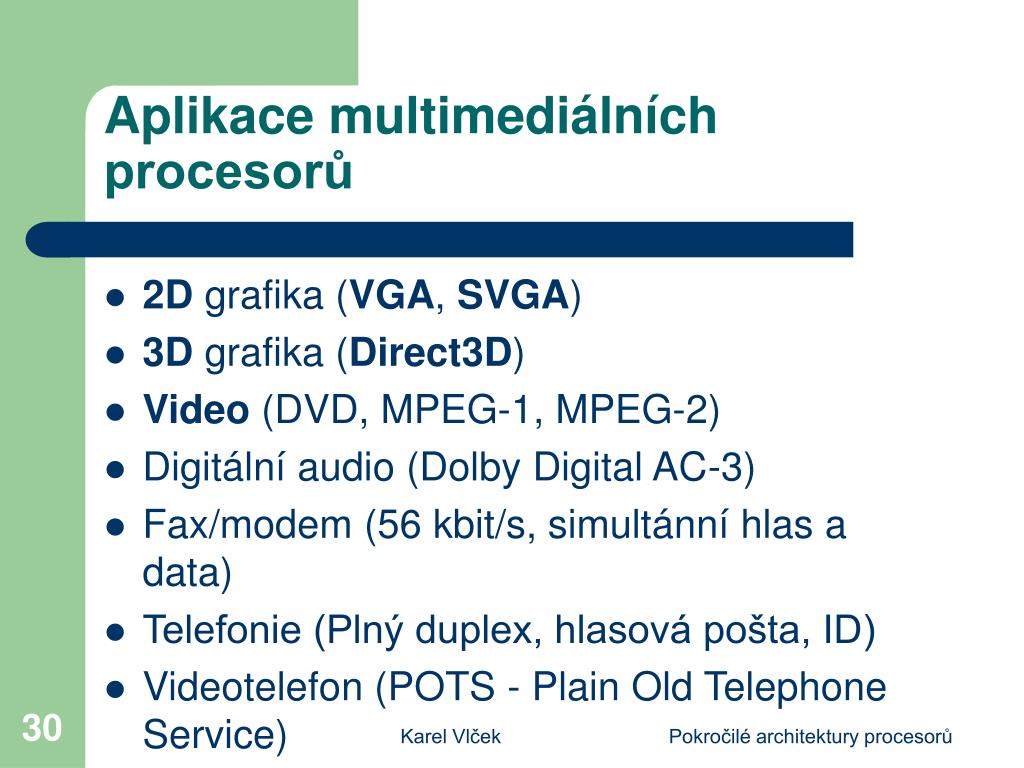 Aplikace multimediálních procesorů

- 2D grafika (VGA, SVGA)
- 3D grafika (Direct3D)
- Video (DVD, MPEG-1, MPEG-2)
- Digitální audio (Dolby Digital AC-3)
- Fax/modem (56 kbit/s, simultánní hlas a data)
- Telefonie (Plný duplex, hlasová pošta, ID)
- Videotelefon (POTS - Plain Old Telephone Service)

30

Karel Vlček

Pokročilé architektury procesorů